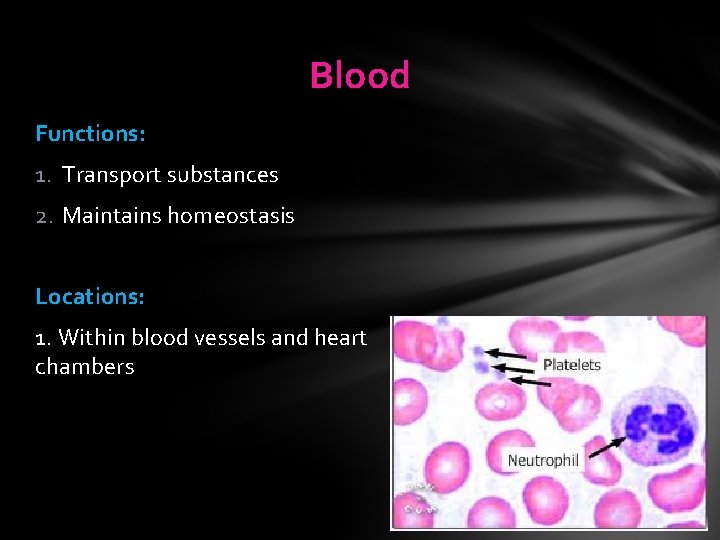 Blood

Functions:

1. Transport substances
2. Maintains homeostasis

Locations:

1. Within blood vessels and heart chambers

Platelets

Neutrophil